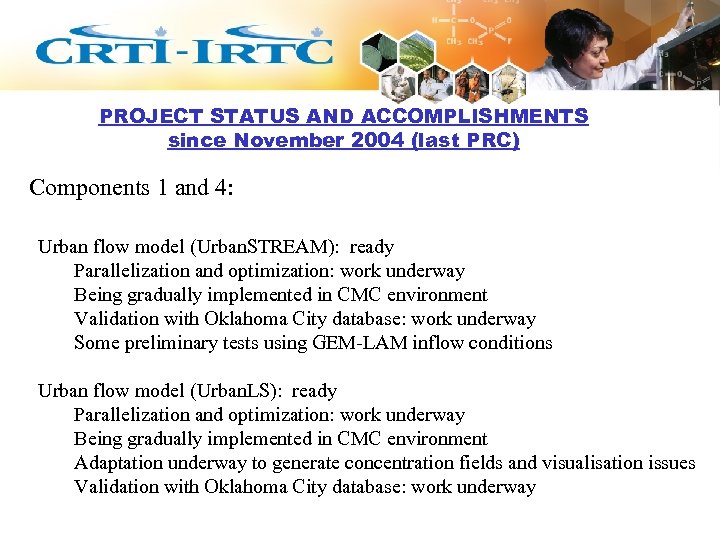 CRTI-IRTC

PROJECT STATUS AND ACCOMPLISHMENTS
since November 2004 (last PRC)

Components 1 and 4:

Urban flow model (UrbanSTREAM): ready
Parallelization and optimization: work underway
Being gradually implemented in CMC environment
Validation with Oklahoma City database: work underway
Some preliminary tests using GEM-LAM inflow conditions

Urban flow model (UrbanLS): ready
Parallelization and optimization: work underway
Being gradually implemented in CMC environment
Adaptation underway to generate concentration fields and visualisation issues
Validation with Oklahoma City database: work underway